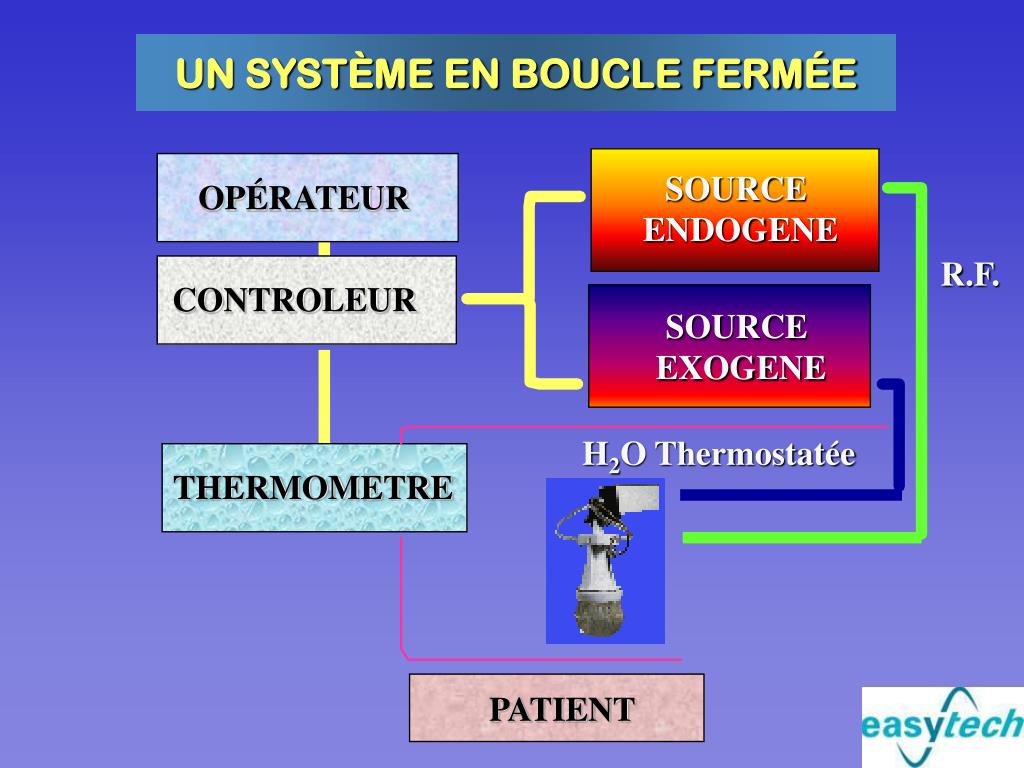 UN SYSTÈME EN BOUCLE FERMÉE

OPÉRATEUR

CONTROLEUR

THERMOMETRE

SOURCE ENDOGENE

SOURCE EXOGENE

R.F.

$H_2O$ Thermostatée

PATIENT

easytech